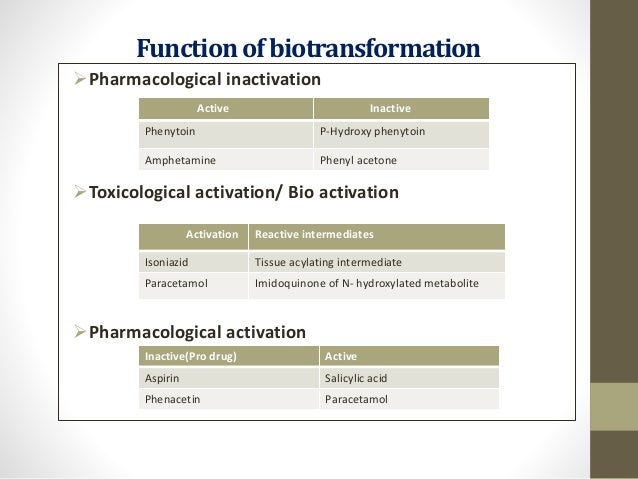 Function of biotransformation

➢Pharmacological inactivation

| Active | Inactive |
|---|---|
| Phenytoin | P-Hydroxy phenytoin |
| Amphetamine | Phenyl acetone |

➢Toxicological activation/ Bio activation

| Activation | Reactive intermediates |
|---|---|
| Isoniazid | Tissue acylating intermediate |
| Paracetamol | Imidoquinone of N- hydroxylated metabolite |

➢Pharmacological activation

| Inactive(Pro drug) | Active |
|---|---|
| Aspirin | Salicylic acid |
| Phenacetin | Paracetamol |